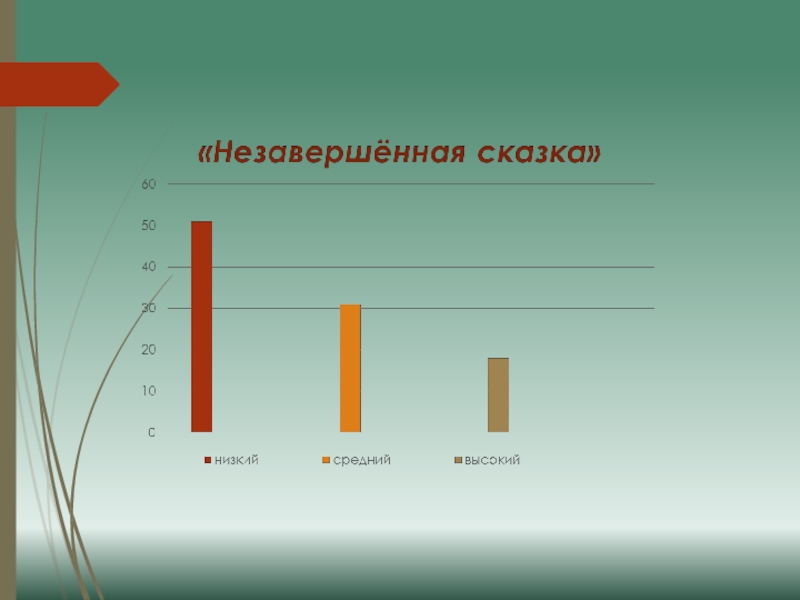 «Незавершённая сказка»

60
50
40
30
20
10
0

низкий
средний
высокий